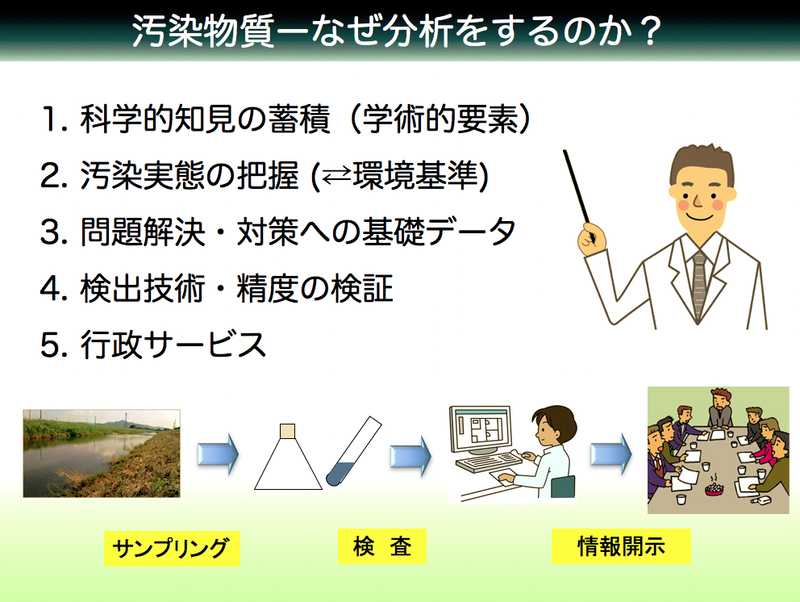 汚染物質ーなぜ分析をするのか？

1. 科学的知見の蓄積（学術的要素）

2. 汚染実態の把握 (⇄環境基準)

3. 問題解決・対策への基礎データ

4. 検出技術・精度の検証

5. 行政サービス

サンプリング

検　査

情報開示